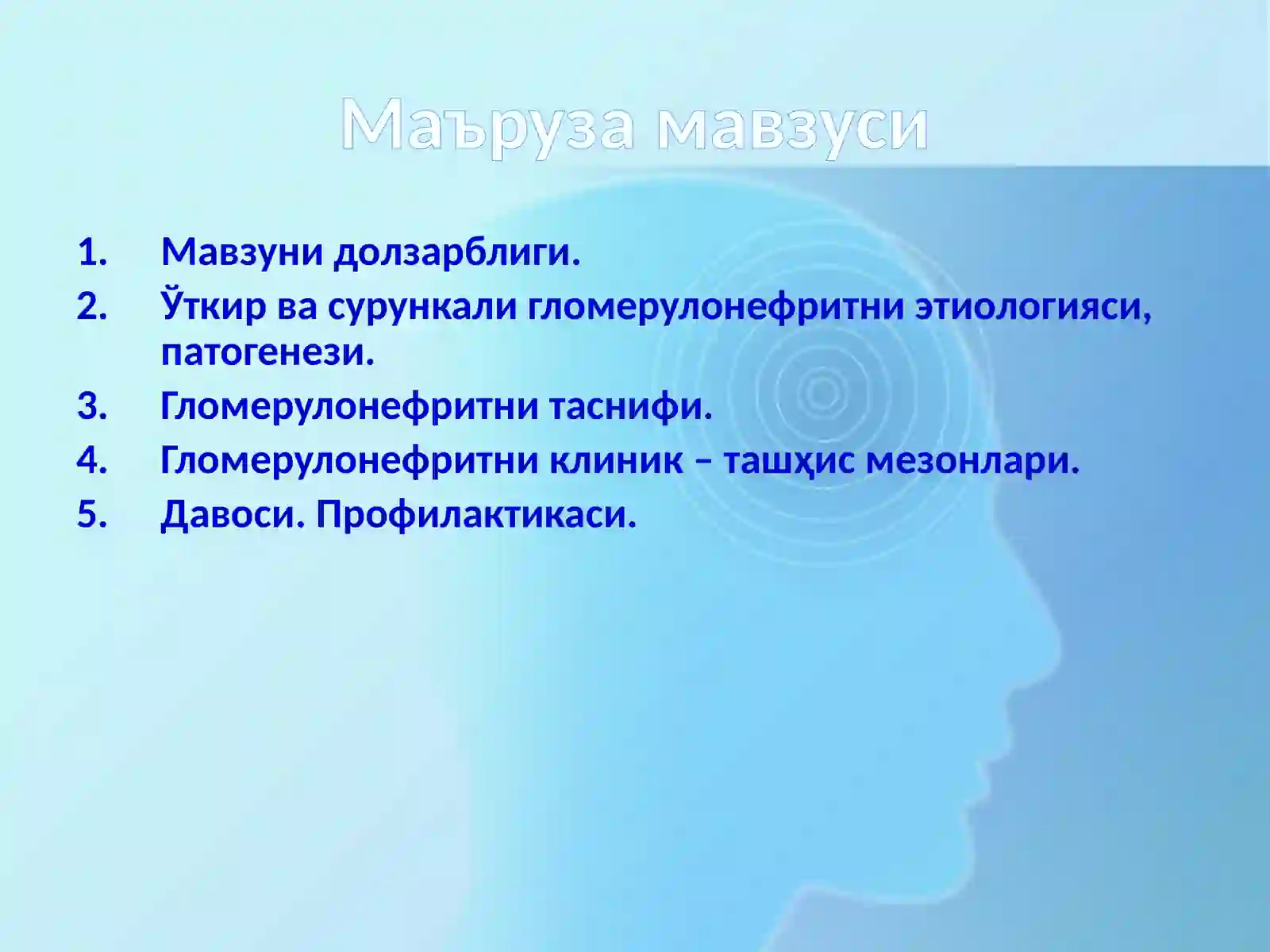 Маъруза мавзуси

1. Мавзуни долзарблиги.
2. Ўткир ва сурункали гломерулонефритни этиологияси, патогенези.
3. Гломерулонефритни таснифи.
4. Гломерулонефритни клиник – ташҳис мезонлари.
5. Давоси. Профилактикаси.